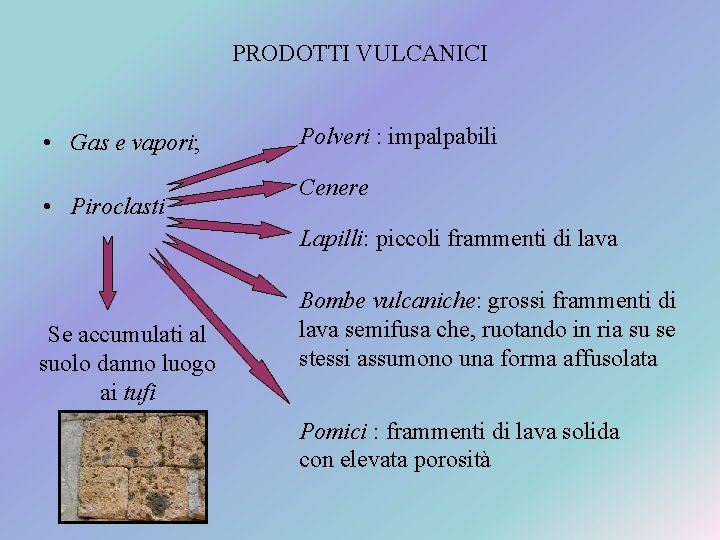 PRODOTTI VULCANICI

• Gas e vapori;

• Piroclasti

Se accumulati al suolo danno luogo ai tufi

Polveri : impalpabili

Cenere

Lapilli: piccoli frammenti di lava

Bombe vulcaniche: grossi frammenti di lava semifusa che, ruotando in ria su se stessi assumono una forma affusolata

Pomici : frammenti di lava solida con elevata porosità